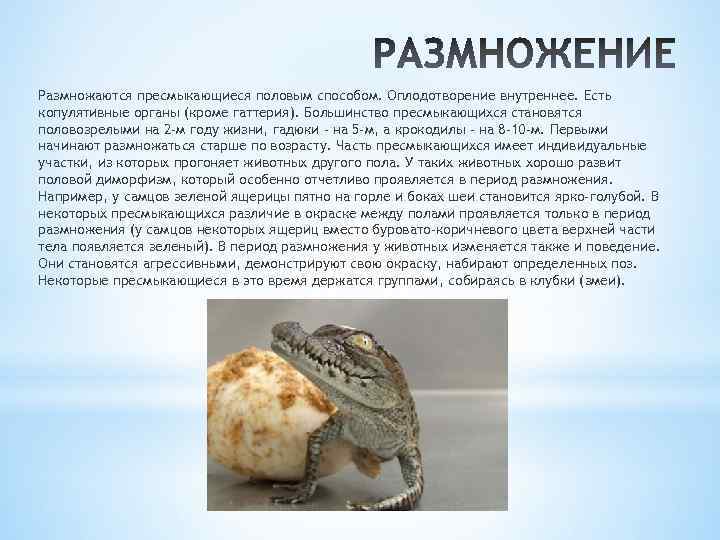 РАЗМНОЖЕНИЕ

Размножаются пресмыкающиеся половым способом. Оплодотворение внутреннее. Есть копулятивные органы (кроме гаттерия). Большинство пресмыкающихся становятся половозрелыми на 2-м году жизни, гадюки - на 5-м, а крокодилы - на 8-10-м. Первыми начинают размножаться старше по возрасту. Часть пресмыкающихся имеет индивидуальные участки, из которых прогоняет животных другого пола. У таких животных хорошо развит половой диморфизм, который особенно отчетливо проявляется в период размножения. Например, у самцов зеленой ящерицы пятно на горле и боках шеи становится ярко-голубой. В некоторых пресмыкающихся различие в окраске между полами проявляется только в период размножения (у самцов некоторых ящериц вместо буровато-коричневого цвета верхней части тела появляется зеленый). В период размножения у животных изменяется также и поведение. Они становятся агрессивными, демонстрируют свою окраску, набирают определенных поз. Некоторые пресмыкающиеся в это время держатся группами, собираясь в клубки (змеи).